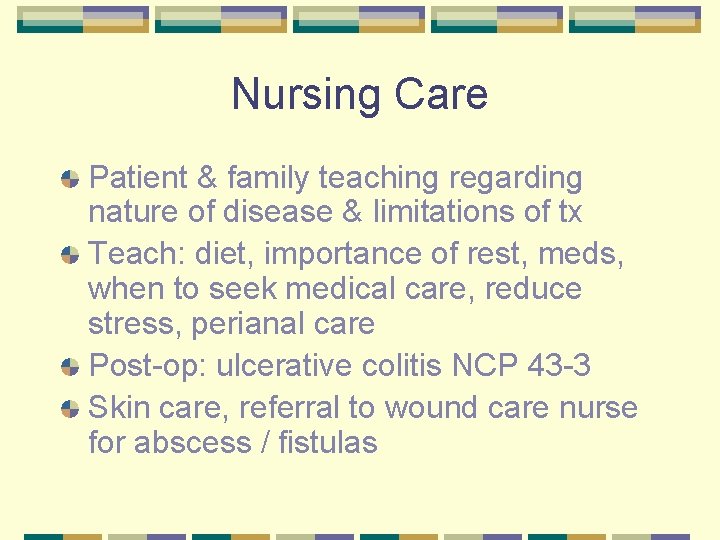 Nursing Care

Patient & family teaching regarding nature of disease & limitations of tx

Teach: diet, importance of rest, meds, when to seek medical care, reduce stress, perianal care

Post-op: ulcerative colitis NCP 43-3

Skin care, referral to wound care nurse for abscess / fistulas